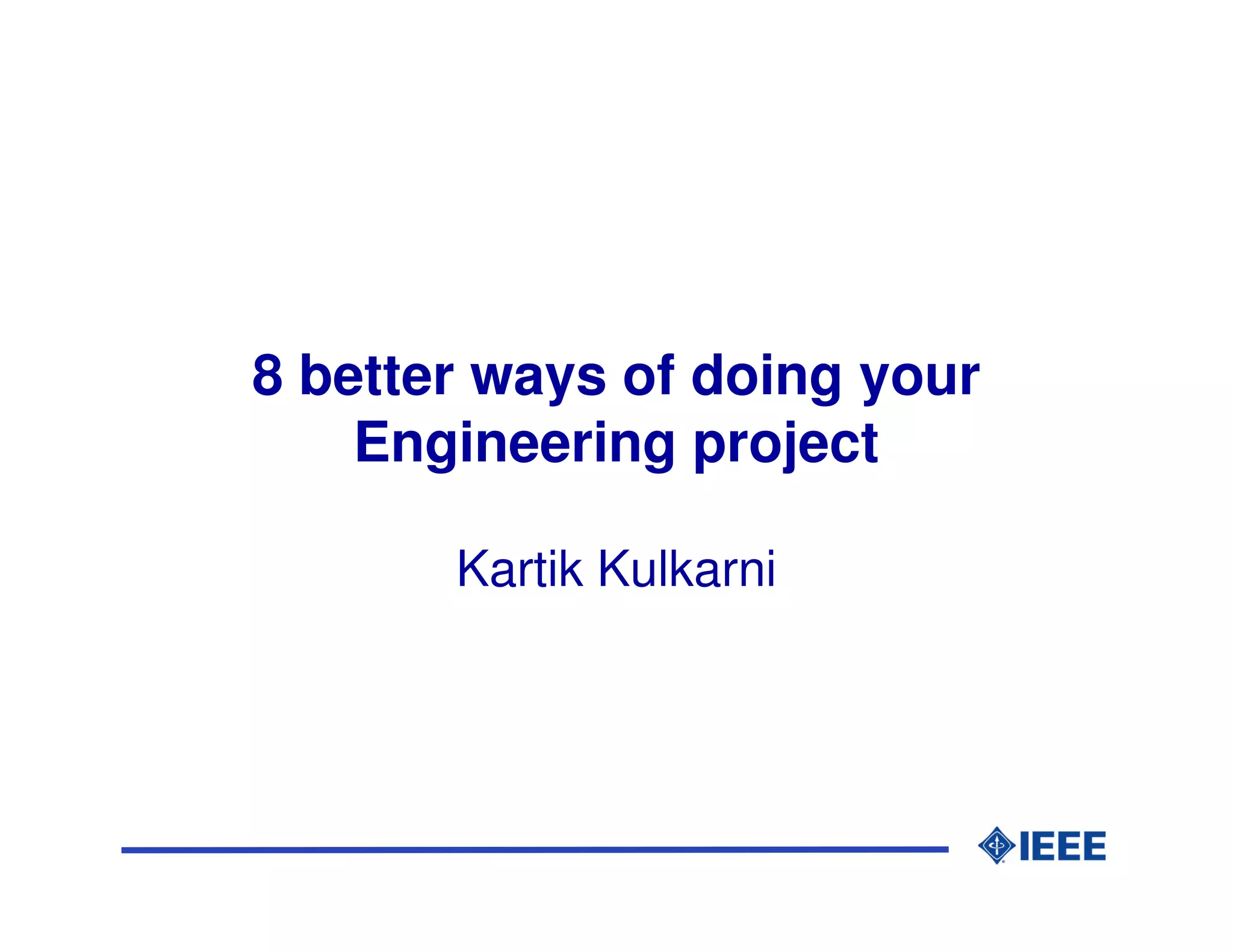 8 better ways of doing your Engineering project

Kartik Kulkarni

IEEE